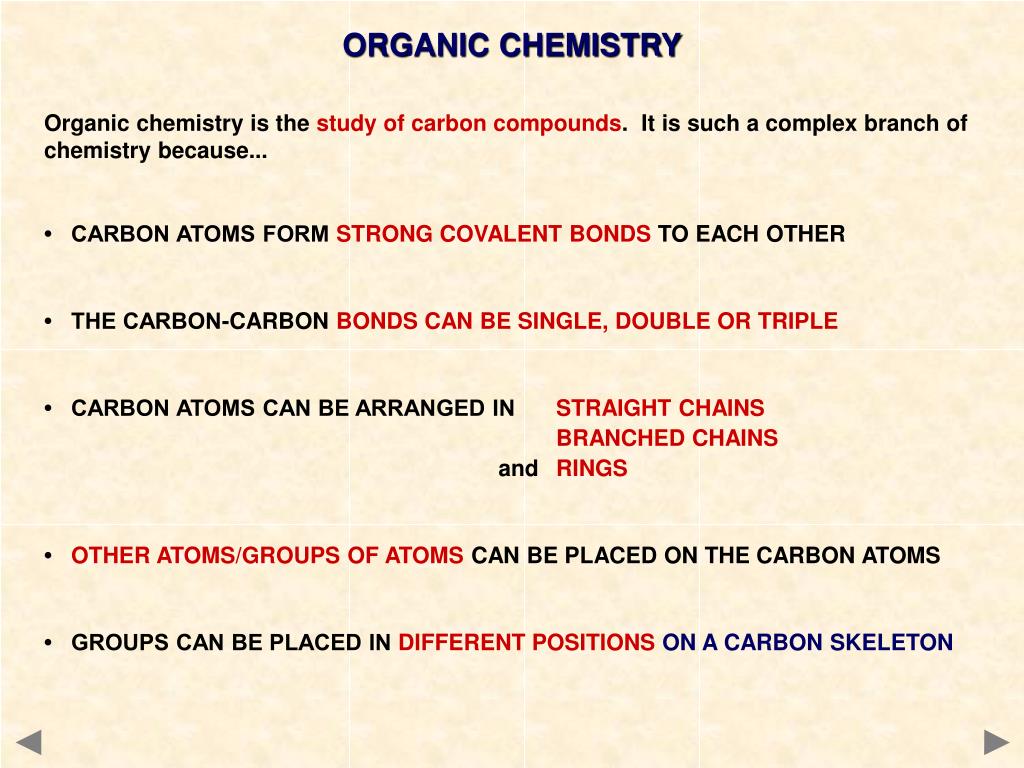 ORGANIC CHEMISTRY

Organic chemistry is the study of carbon compounds. It is such a complex branch of chemistry because...

• CARBON ATOMS FORM STRONG COVALENT BONDS TO EACH OTHER

• THE CARBON-CARBON BONDS CAN BE SINGLE, DOUBLE OR TRIPLE

• CARBON ATOMS CAN BE ARRANGED IN STRAIGHT CHAINS
BRANCHED CHAINS
and RINGS

• OTHER ATOMS/GROUPS OF ATOMS CAN BE PLACED ON THE CARBON ATOMS

• GROUPS CAN BE PLACED IN DIFFERENT POSITIONS ON A CARBON SKELETON